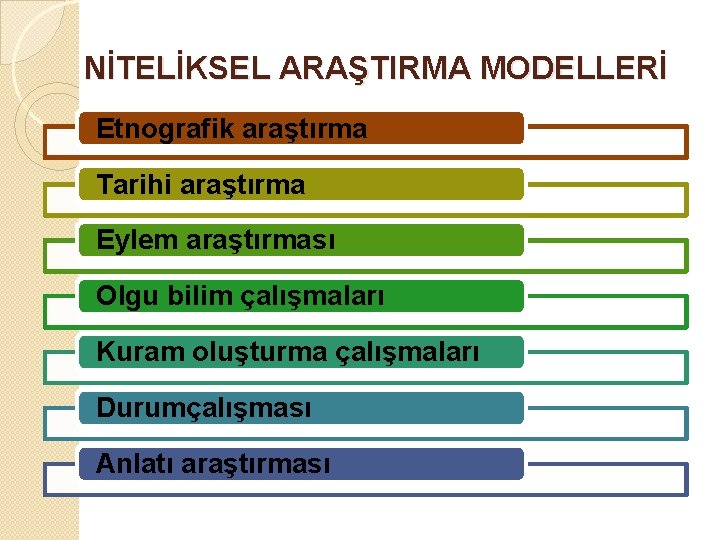 NİTELİKSEL ARAŞTIRMA MODELLERİ

Etnografik araştırma

Tarihi araştırma

Eylem araştırması

Olgu bilim çalışmaları

Kuram oluşturma çalışmaları

Durumçalışması

Anlatı araştırması